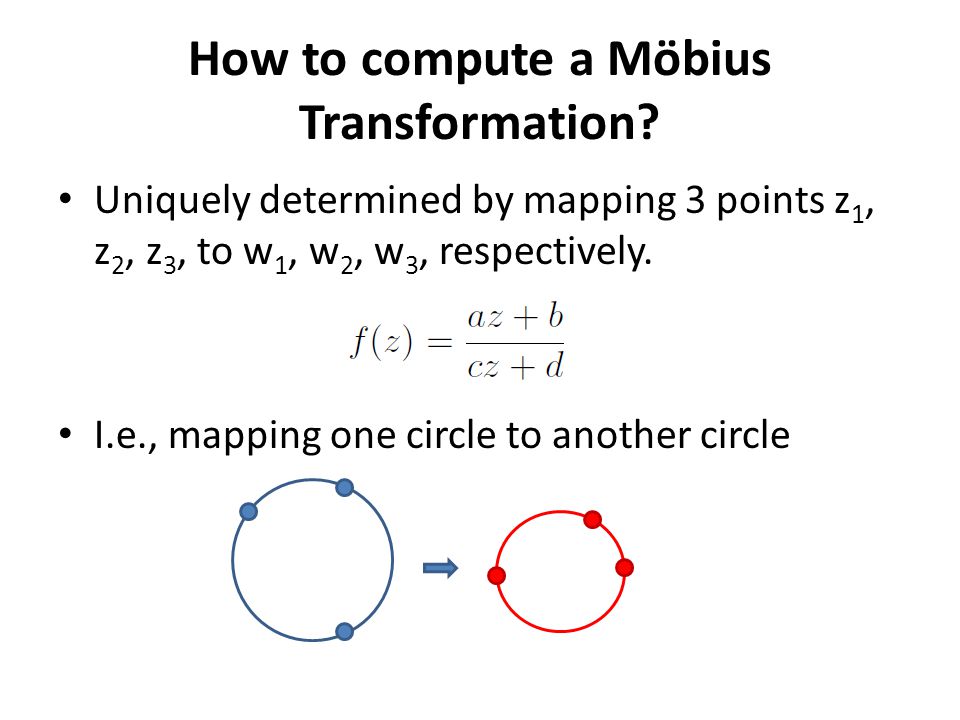 How to compute a Möbius Transformation?

• Uniquely determined by mapping 3 points $z_1$, $z_2$, $z_3$, to $w_1$, $w_2$, $w_3$, respectively.

$f(z) = \frac{az + b}{cz + d}$

• I.e., mapping one circle to another circle